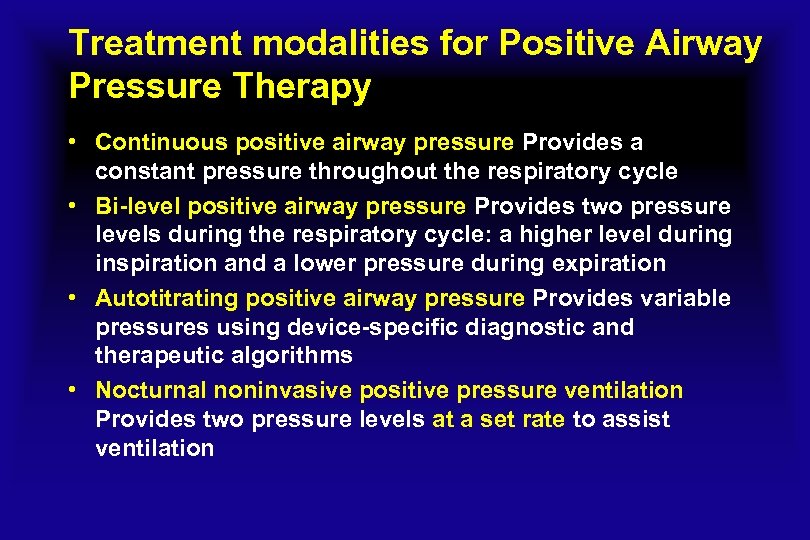 Treatment modalities for Positive Airway Pressure Therapy

• Continuous positive airway pressure Provides a constant pressure throughout the respiratory cycle
• Bi-level positive airway pressure Provides two pressure levels during the respiratory cycle: a higher level during inspiration and a lower pressure during expiration
• Autotitrating positive airway pressure Provides variable pressures using device-specific diagnostic and therapeutic algorithms
• Nocturnal noninvasive positive pressure ventilation Provides two pressure levels at a set rate to assist ventilation